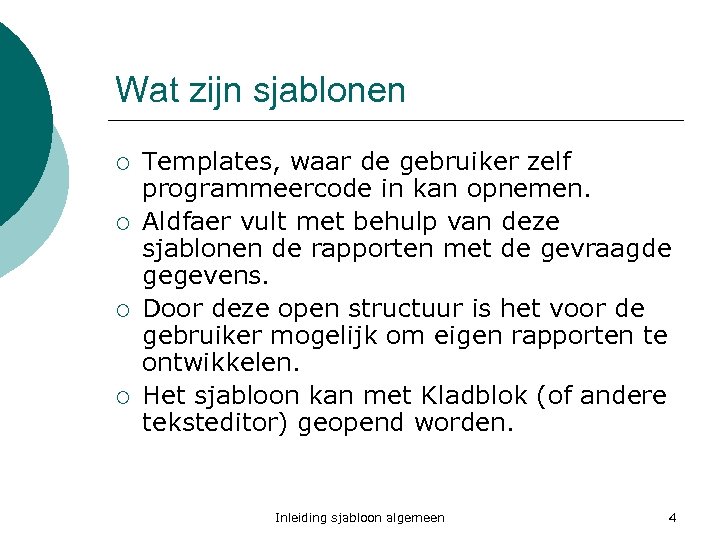 Wat zijn sjablonen

○ Templates, waar de gebruiker zelf programmeercode in kan opnemen.

○ Aldfaer vult met behulp van deze sjablonen de rapporten met de gevraagde gegevens.

○ Door deze open structuur is het voor de gebruiker mogelijk om eigen rapporten te ontwikkelen.

○ Het sjabloon kan met Kladblok (of andere teksteditor) geopend worden.

Inleiding sjabloon algemeen

4